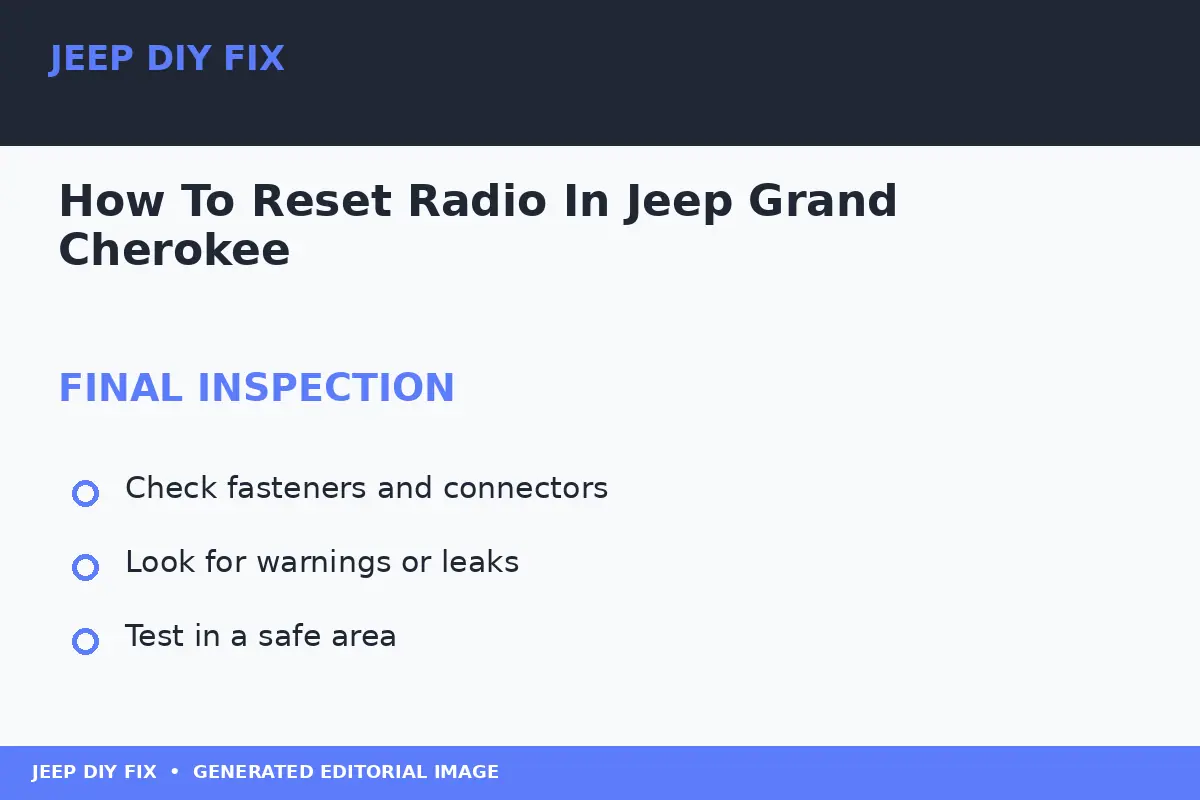 JEEP DIY FIX

How To Reset Radio In Jeep Grand Cherokee

FINAL INSPECTION

Check fasteners and connectors

Look for warnings or leaks

Test in a safe area

JEEP DIY FIX • GENERATED EDITORIAL IMAGE